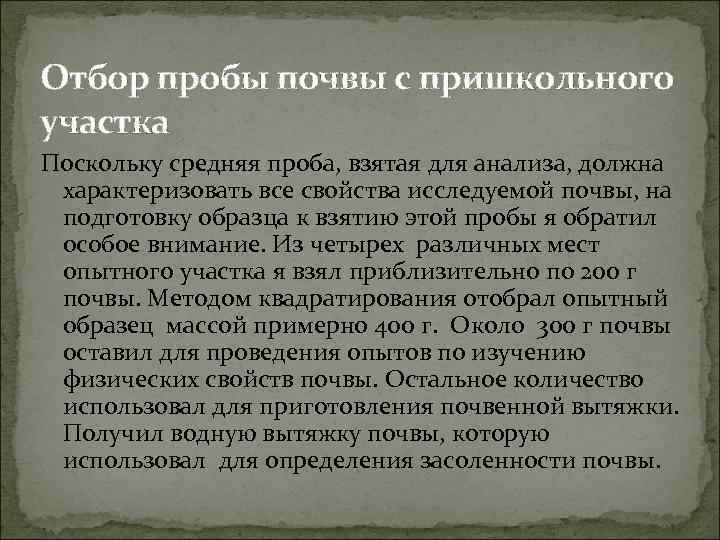 Отбор пробы почвы с пришкольного участка

Поскольку средняя проба, взятая для анализа, должна характеризовать все свойства исследуемой почвы, на подготовку образца к взятию этой пробы я обратил особое внимание. Из четырех различных мест опытного участка я взял приблизительно по 200 г почвы. Методом квадратирования отобрал опытный образец массой примерно 400 г. Около 300 г почвы оставил для проведения опытов по изучению физических свойств почвы. Остальное количество использовал для приготовления почвенной вытяжки. Получил водную вытяжку почвы, которую использовал для определения засоленности почвы.